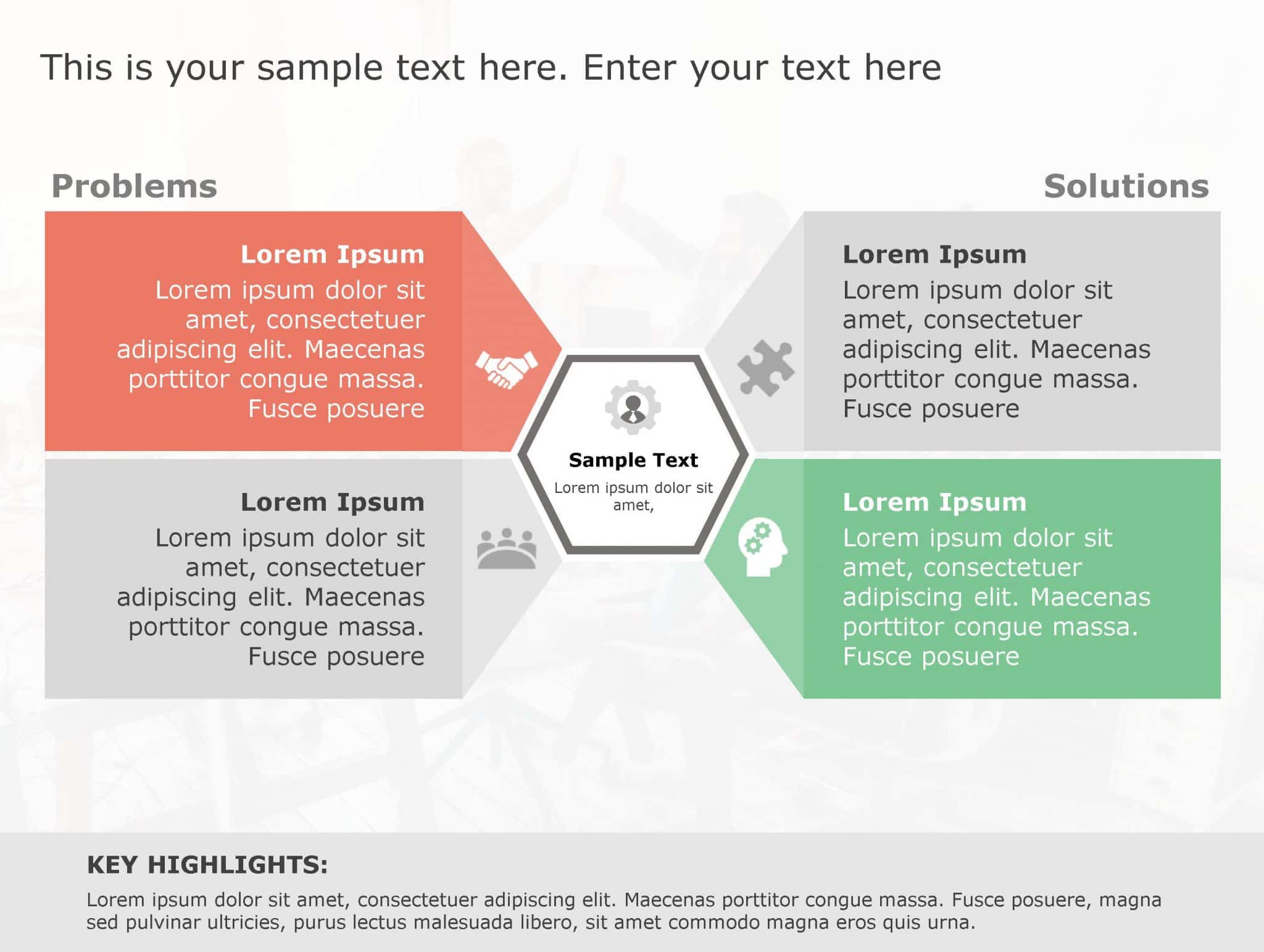 This is your sample text here. Enter your text here

Problems

Lorem Ipsum
Lorem ipsum dolor sit amet, consectetuer adipiscing elit. Maecenas porttitor congue massa. Fusce posuere

Lorem Ipsum
Lorem ipsum dolor sit amet, consectetuer adipiscing elit. Maecenas porttitor congue massa. Fusce posuere

Sample Text
Lorem ipsum dolor sit amet,

Solutions

Lorem Ipsum
Lorem ipsum dolor sit amet, consectetuer adipiscing elit. Maecenas porttitor congue massa. Fusce posuere

Lorem Ipsum
Lorem ipsum dolor sit amet, consectetuer adipiscing elit. Maecenas porttitor congue massa. Fusce posuere

KEY HIGHLIGHTS:
Lorem ipsum dolor sit amet, consectetuer adipiscing elit. Maecenas porttitor congue massa. Fusce posuere, magna sed pulvinar ultricies, purus lectus malesuada libero, sit amet commodo magna eros quis urna.